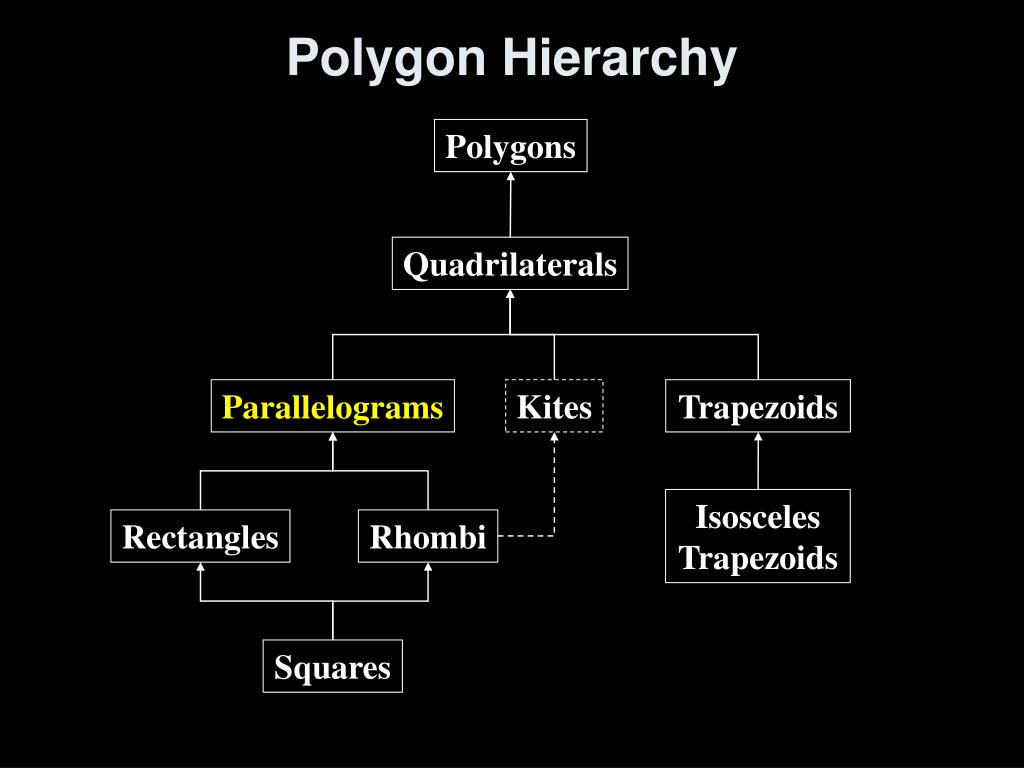 Polygon Hierarchy

Polygons

Quadrilaterals

Parallelograms

Kites

Trapezoids

Rectangles

Rhombi

Isosceles Trapezoids

Squares